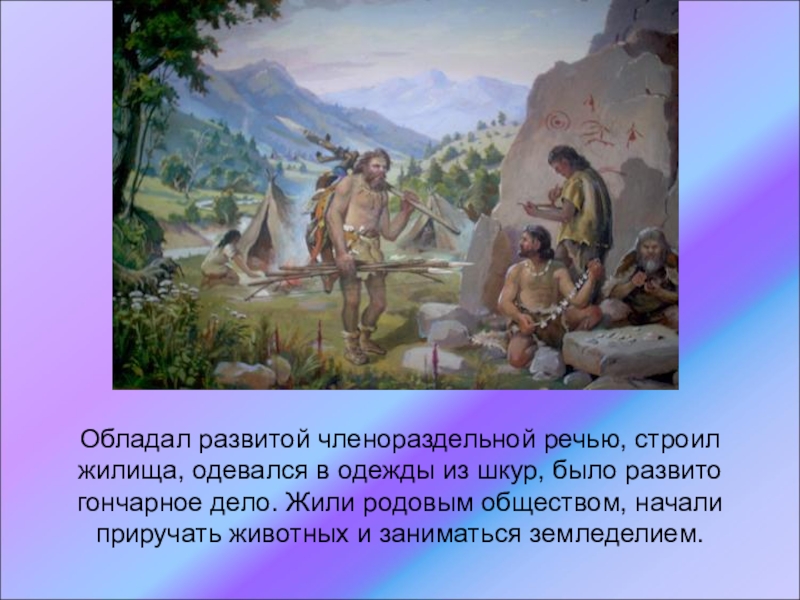 Обладал развитой членораздельной речью, строил жилища, одевался в одежды из шкур, было развито гончарное дело. Жили родовым обществом, начали приручать животных и заниматься земледелием.